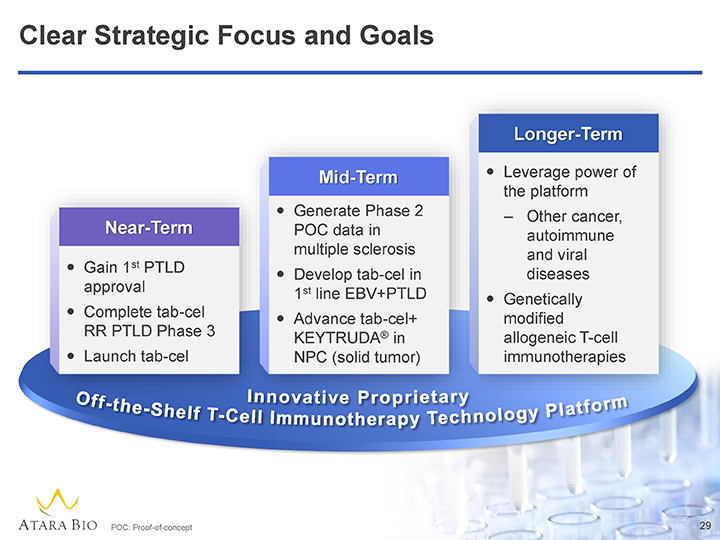 Clear Strategic Focus and Goals

Near-Term

- Gain 1$^{st}$ PTLD approval
- Complete tab-cel RR PTLD Phase 3
- Launch tab-cel

Mid-Term

- Generate Phase 2 POC data in multiple sclerosis
- Develop tab-cel in 1$^{st}$ line EBV+PTLD
- Advance tab-cel+ KEYTRUDA® in NPC (solid tumor)

Longer-Term

- Leverage power of the platform
  – Other cancer, autoimmune and viral diseases
- Genetically modified allogeneic T-cell immunotherapies

Innovative Proprietary Off-the-Shelf T-Cell Immunotherapy Technology Platform

ATARA BIO

POC: Proof-of-concept

29